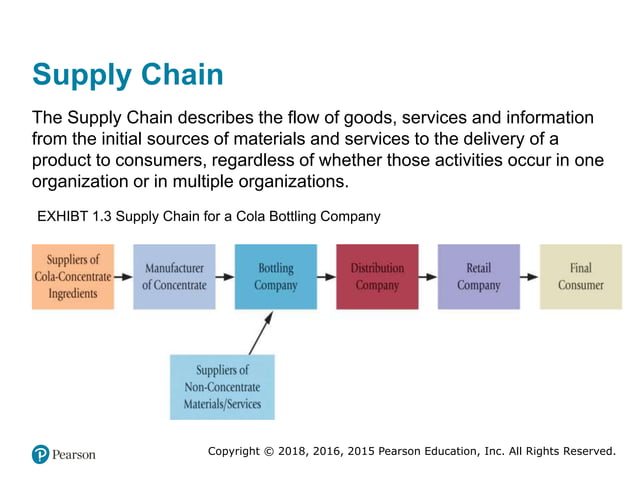 Supply Chain

The Supply Chain describes the flow of goods, services and information from the initial sources of materials and services to the delivery of a product to consumers, regardless of whether those activities occur in one organization or in multiple organizations.

EXHIBT 1.3 Supply Chain for a Cola Bottling Company

Suppliers of Cola-Concentrate Ingredients

Manufacturer of Concentrate

Bottling Company

Distribution Company

Retail Company

Final Consumer

Suppliers of Non-Concentrate Materials/Services

Pearson

Copyright © 2018, 2016, 2015 Pearson Education, Inc. All Rights Reserved.